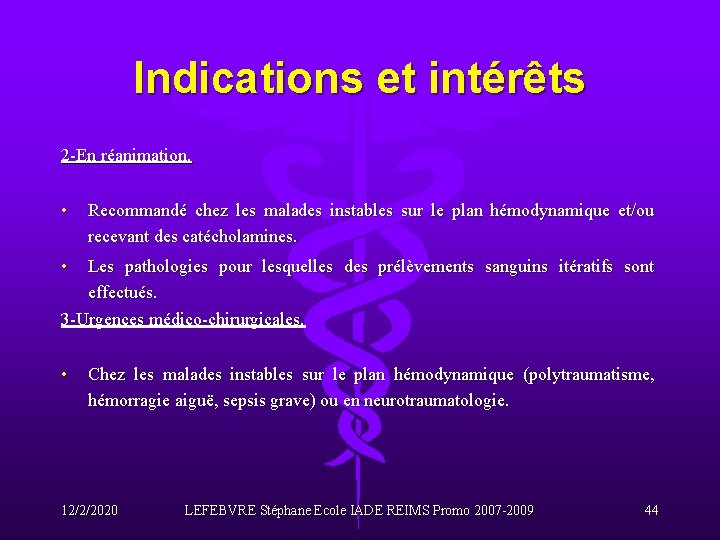 Indications et intérêts

2-En réanimation.

• Recommandé chez les malades instables sur le plan hémodynamique et/ou recevant des catécholamines.

• Les pathologies pour lesquelles des prélèvements sanguins itératifs sont effectués.

3-Urgences médico-chirurgicales.

• Chez les malades instables sur le plan hémodynamique (polytraumatisme, hémorragie aiguë, sepsis grave) ou en neurotraumatologie.

12/2/2020 LEFEBVRE Stéphane Ecole IADE REIMS Promo 2007-2009 44